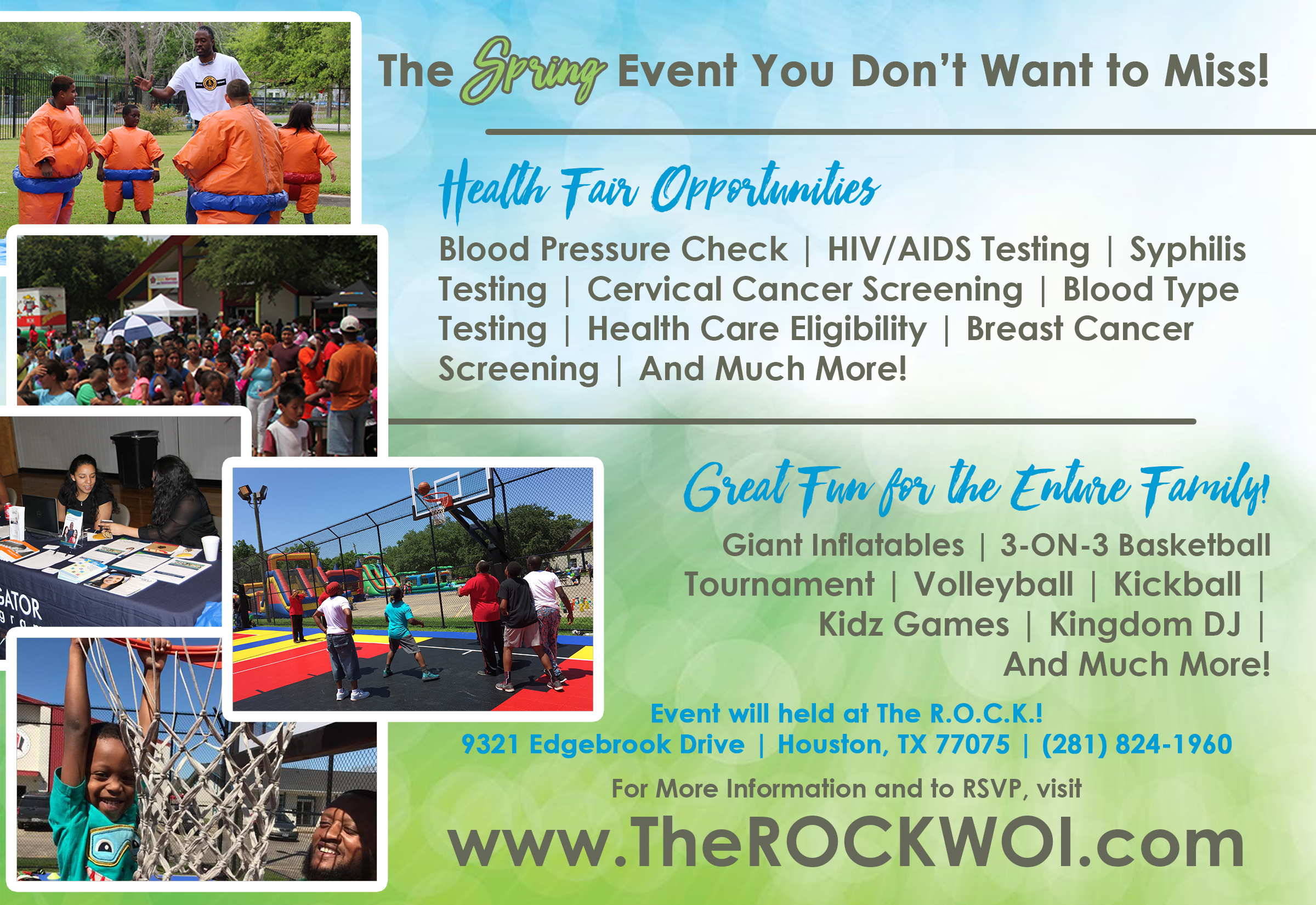 The Spring Event You Don't Want to Miss!

Health Fair Opportunities

Blood Pressure Check | HIV/AIDS Testing | Syphilis Testing | Cervical Cancer Screening | Blood Type Testing | Health Care Eligibility | Breast Cancer Screening | And Much More!

Great Fun for the Entire Family!

Giant Inflatables | 3-ON-3 Basketball Tournament | Volleyball | Kickball | Kidz Games | Kingdom DJ | And Much More!

Event will held at The R.O.C.K.!
9321 Edgebrook Drive | Houston, TX 77075 | (281) 824-1960

For More Information and to RSVP, visit
www.TheROCKWOI.com

GATOR